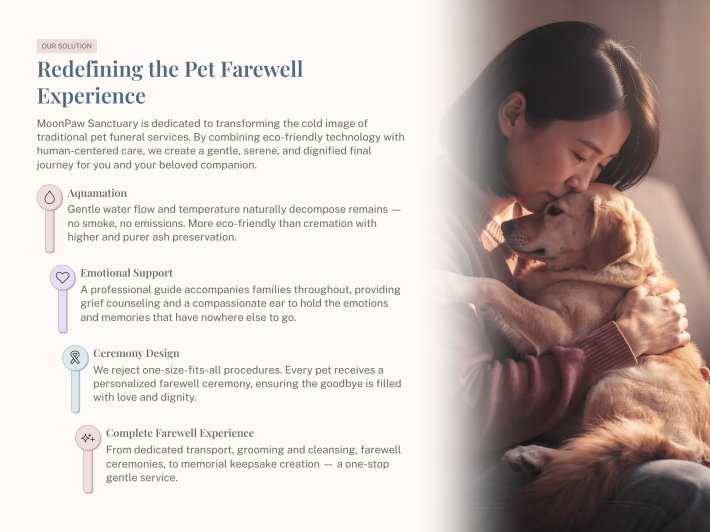 OUR SOLUTION

Redefining the Pet Farewell Experience

MoonPaw Sanctuary is dedicated to transforming the cold image of traditional pet funeral services. By combining eco-friendly technology with human-centered care, we create a gentle, serene, and dignified final journey for you and your beloved companion.

Aquamation
Gentle water flow and temperature naturally decompose remains — no smoke, no emissions. More eco-friendly than cremation with higher and purer ash preservation.

Emotional Support
A professional guide accompanies families throughout, providing grief counseling and a compassionate ear to hold the emotions and memories that have nowhere else to go.

Ceremony Design
We reject one-size-fits-all procedures. Every pet receives a personalized farewell ceremony, ensuring the goodbye is filled with love and dignity.

Complete Farewell Experience
From dedicated transport, grooming and cleansing, farewell ceremonies, to memorial keepsake creation — a one-stop gentle service.